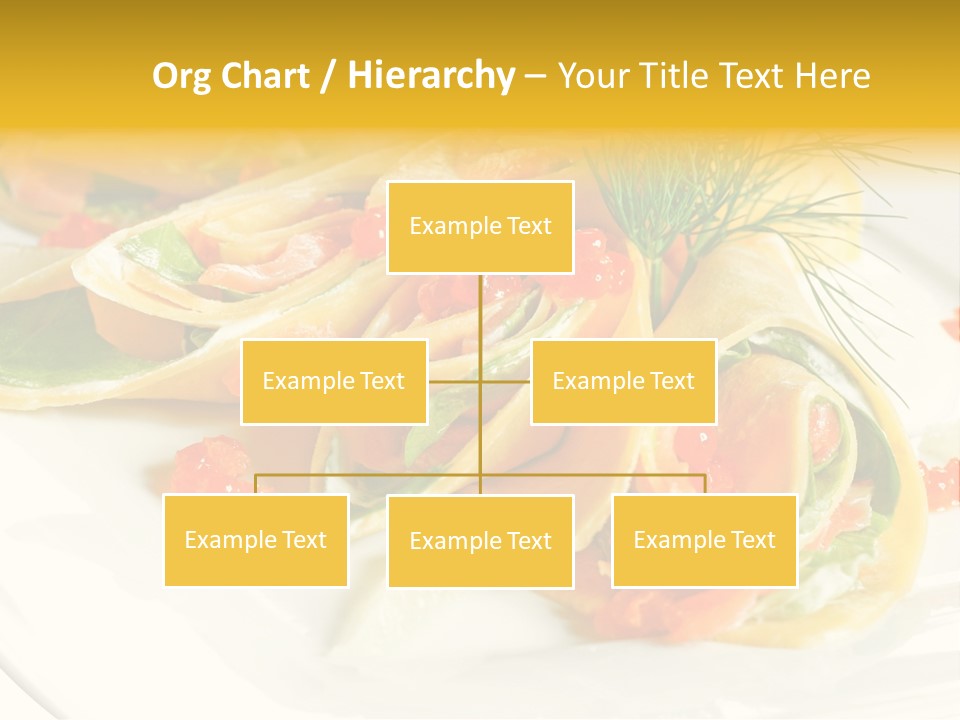 Org Chart / Hierarchy – Your Title Text Here

Example Text

Example Text

Example Text

Example Text

Example Text

Example Text